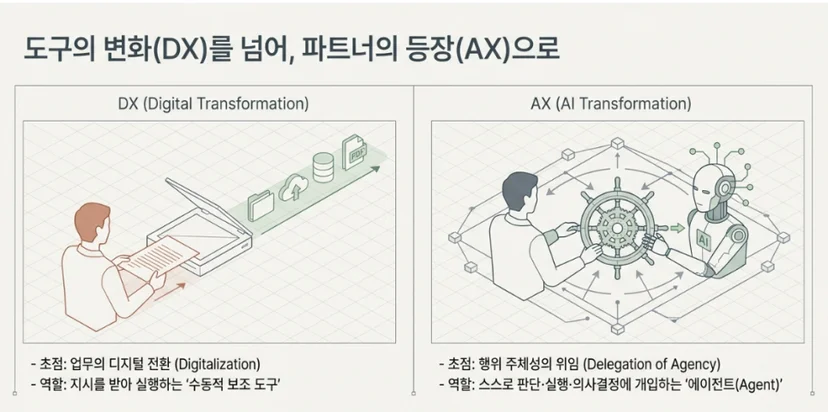 도구의 변화(DX)를 넘어, 파트너의 등장(AX)으로

DX (Digital Transformation)

PDF

- 초점: 업무의 디지털 전환 (Digitalization)
- 역할: 지시를 받아 실행하는 '수동적 보조 도구'

AX (AI Transformation)

AI

- 초점: 행위 주체성의 위임 (Delegation of Agency)
- 역할: 스스로 판단·실행·의사결정에 개입하는 '에이전트(Agent)'